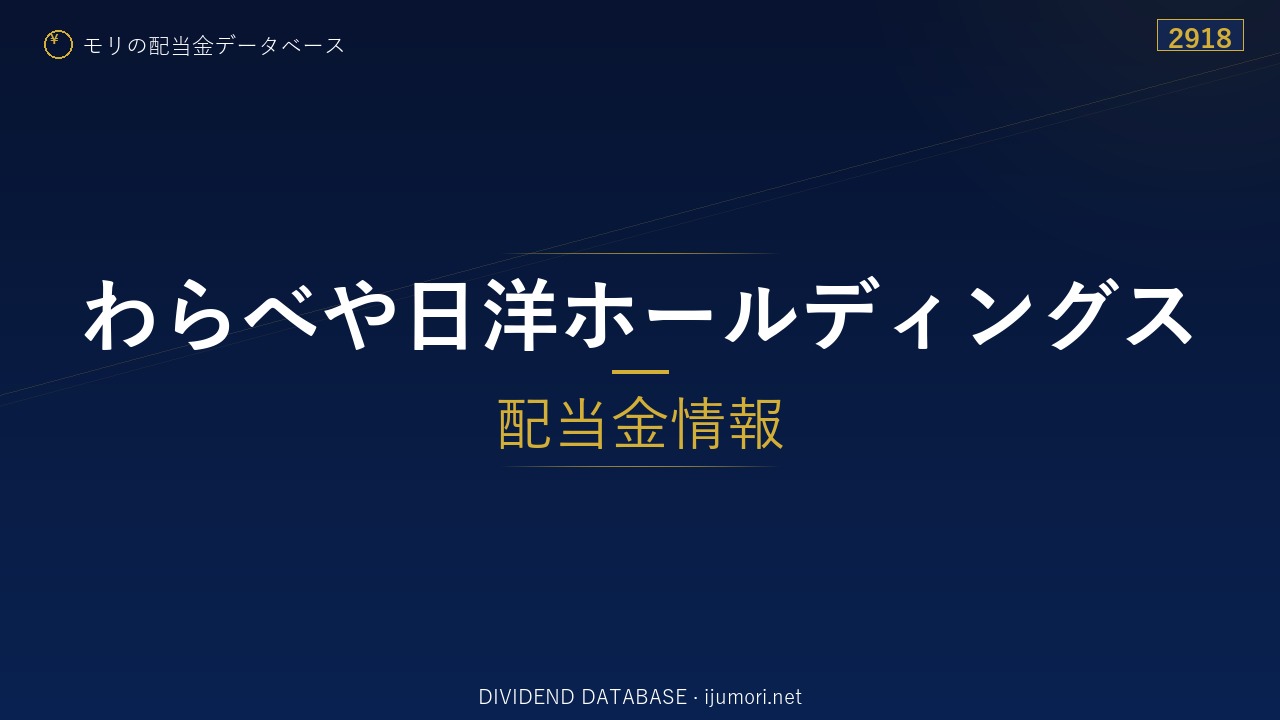 ¥ モリの配当金データベース

2918

わらべや日洋ホールディングス

配当金情報

DIVIDEND DATABASE · ijumori.net